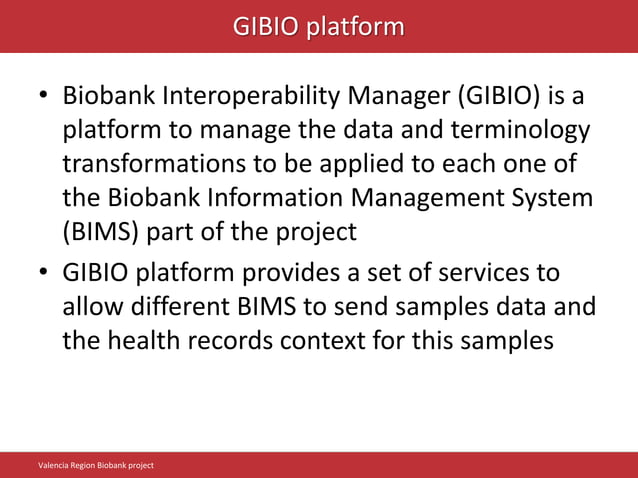 GIBIO platform

• Biobank Interoperability Manager (GIBIO) is a platform to manage the data and terminology transformations to be applied to each one of the Biobank Information Management System (BIMS) part of the project

• GIBIO platform provides a set of services to allow different BIMS to send samples data and the health records context for this samples

Valencia Region Biobank project